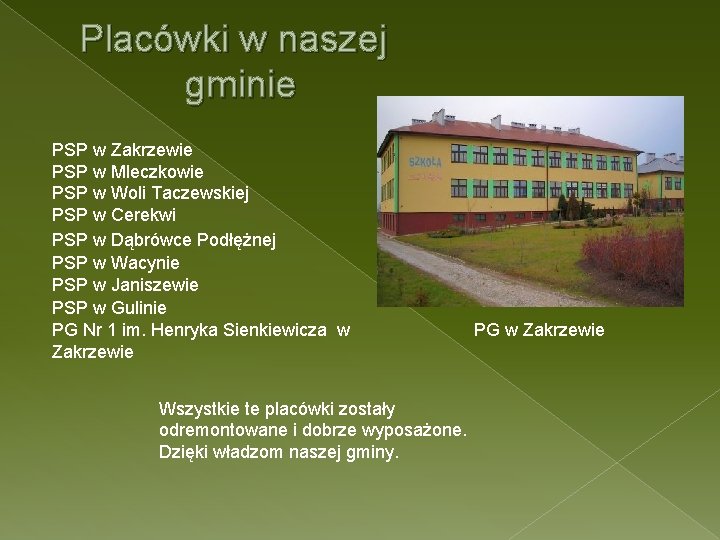 Placówki w naszej gminie

PSP w Zakrzewie
PSP w Mleczkowie
PSP w Woli Taczewskiej
PSP w Cerekwi
PSP w Dąbrówce Podłężnej
PSP w Wacynie
PSP w Janiszewie
PSP w Gulinie
PG Nr 1 im. Henryka Sienkiewicza w Zakrzewie

SZKOŁA

PG w Zakrzewie

Wszystkie te placówki zostały odremontowane i dobrze wyposażone. Dzięki władzom naszej gminy.